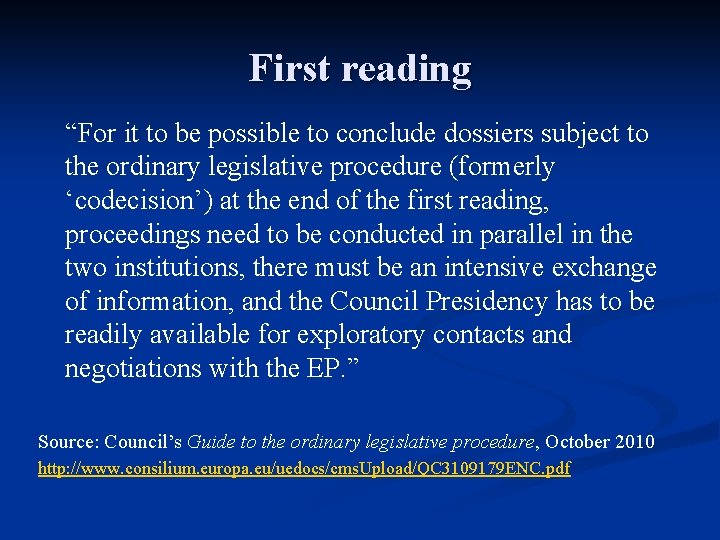 First reading

“For it to be possible to conclude dossiers subject to the ordinary legislative procedure (formerly ‘codecision’) at the end of the first reading, proceedings need to be conducted in parallel in the two institutions, there must be an intensive exchange of information, and the Council Presidency has to be readily available for exploratory contacts and negotiations with the EP.”

Source: Council’s Guide to the ordinary legislative procedure, October 2010
http://www.consilium.europa.eu/uedocs/cmsUpload/QC3109179ENC.pdf